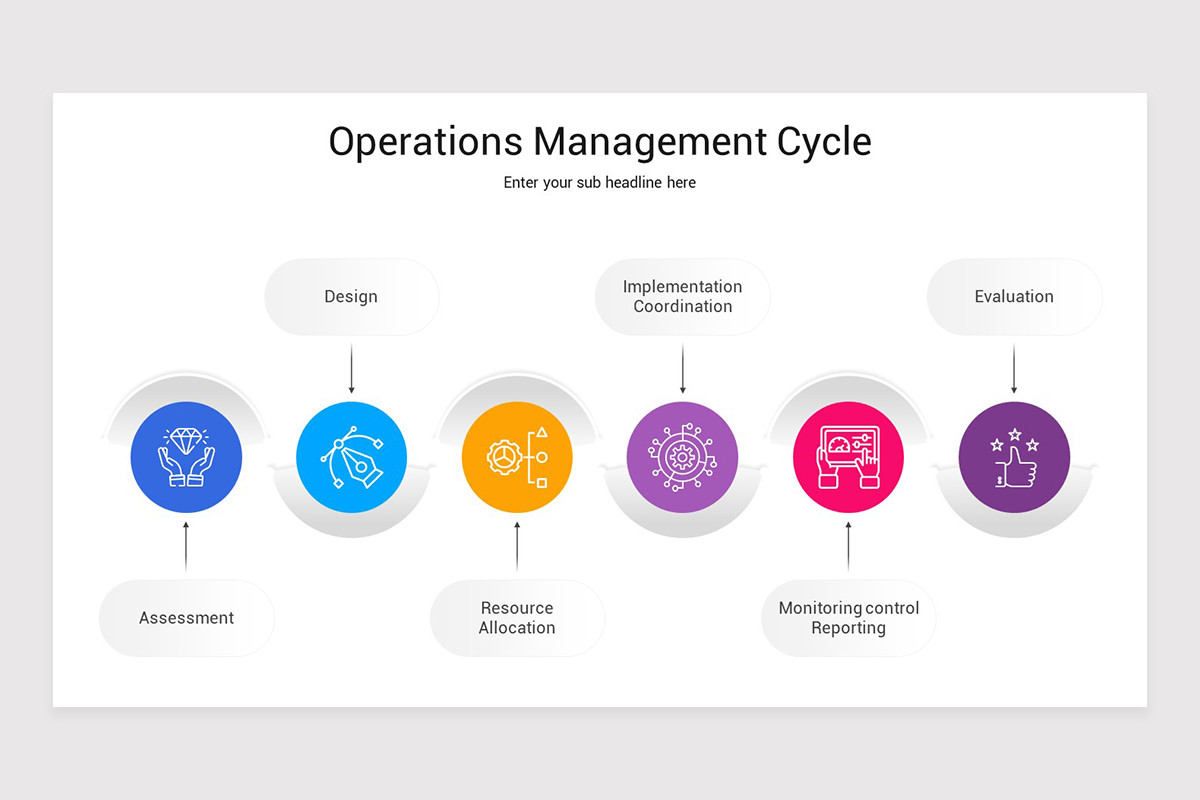 Operations Management Cycle

Enter your sub headline here

Design

Implementation Coordination

Evaluation

Assessment

Resource Allocation

Monitoring control Reporting